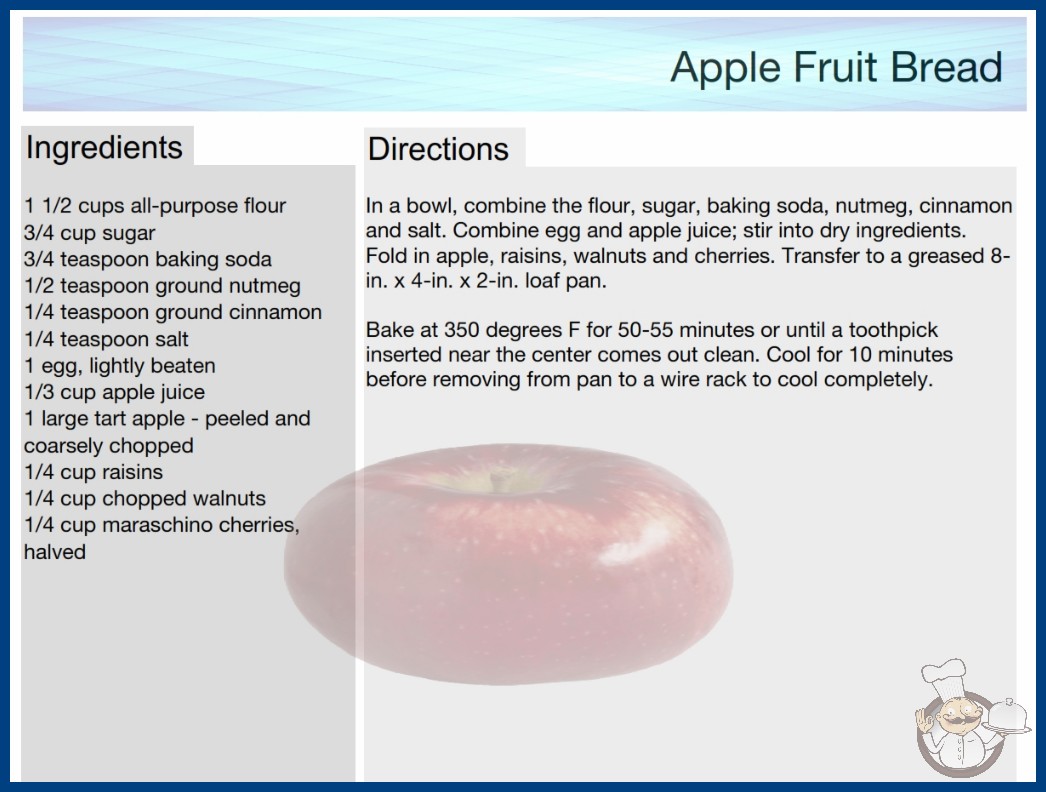 Apple Fruit Bread

Ingredients

1 1/2 cups all-purpose flour
3/4 cup sugar
3/4 teaspoon baking soda
1/2 teaspoon ground nutmeg
1/4 teaspoon ground cinnamon
1/4 teaspoon salt
1 egg, lightly beaten
1/3 cup apple juice
1 large tart apple - peeled and coarsely chopped
1/4 cup raisins
1/4 cup chopped walnuts
1/4 cup maraschino cherries, halved

Directions

In a bowl, combine the flour, sugar, baking soda, nutmeg, cinnamon and salt. Combine egg and apple juice; stir into dry ingredients. Fold in apple, raisins, walnuts and cherries. Transfer to a greased 8-in. x 4-in. x 2-in. loaf pan.

Bake at 350 degrees F for 50-55 minutes or until a toothpick inserted near the center comes out clean. Cool for 10 minutes before removing from pan to a wire rack to cool completely.